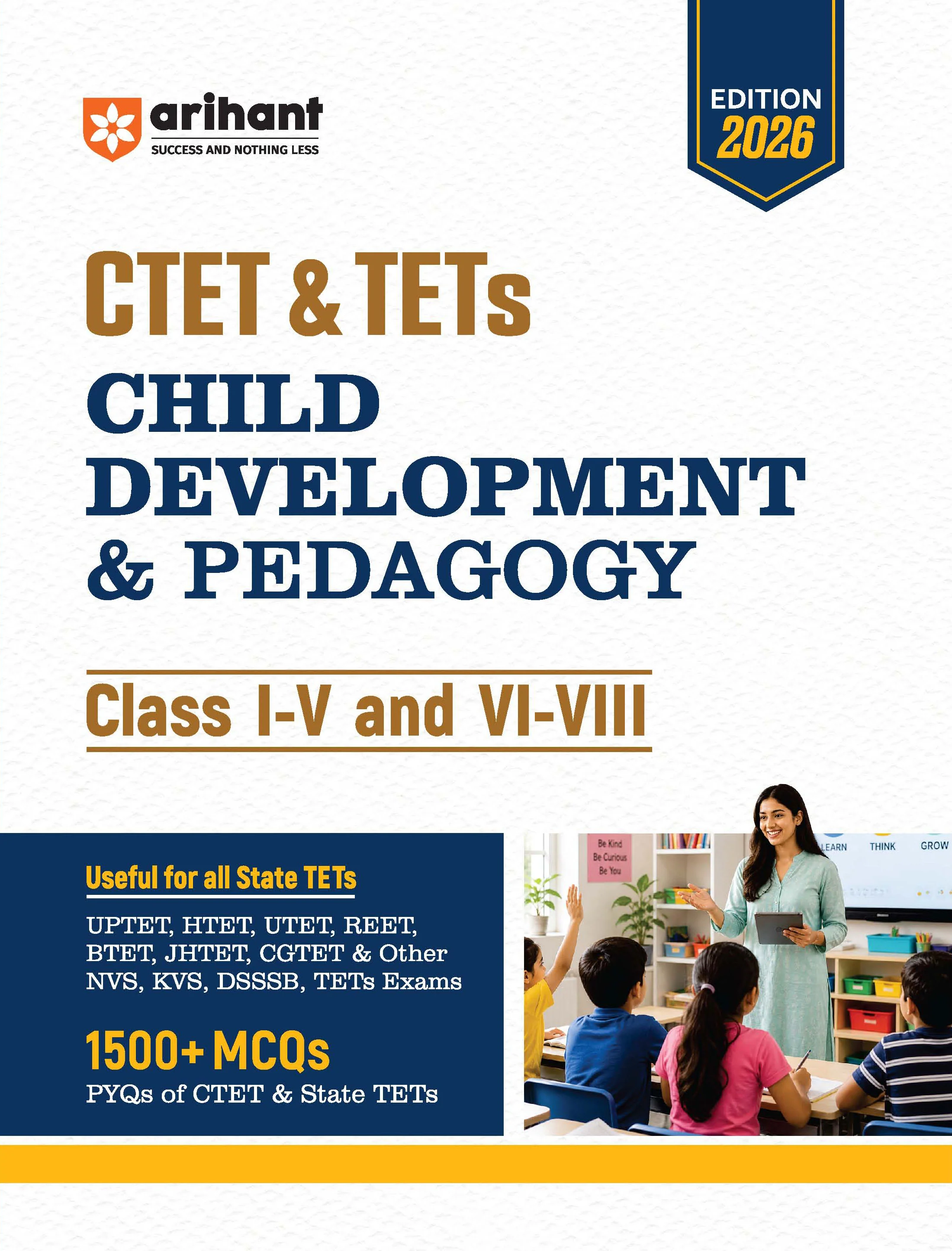 arihant
SUCCESS AND NOTHING LESS

EDITION
2026

CTET & TETs
CHILD DEVELOPMENT & PEDAGOGY

Class I-V and VI-VIII

Useful for all State TETs
UPTET, HTET, UTET, REET, BTET, JHTET, CGTET & Other NVS, KVS, DSSSB, TETs Exams

1500+ MCQs
PYQs of CTET & State TETs

Be Kind
Be Curious
Be You

LEARN THINK GROW